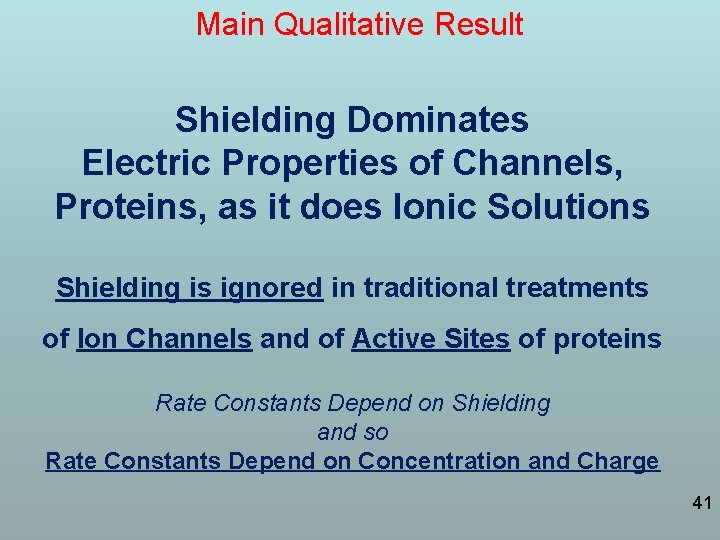 Main Qualitative Result

Shielding Dominates
Electric Properties of Channels,
Proteins, as it does Ionic Solutions

Shielding is ignored in traditional treatments
of Ion Channels and of Active Sites of proteins

Rate Constants Depend on Shielding
and so
Rate Constants Depend on Concentration and Charge

41